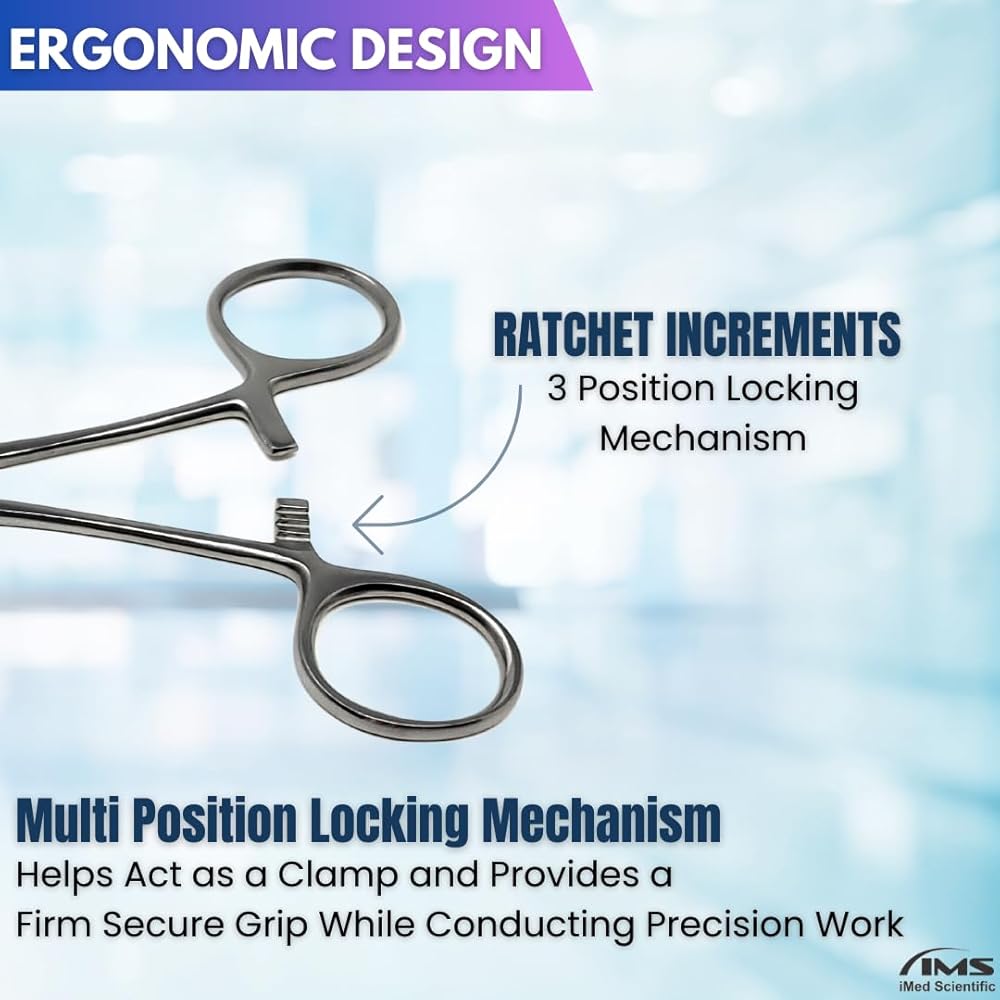 ERGONOMIC DESIGN

RATCHET INCREMENTS
3 Position Locking Mechanism

Multi Position Locking Mechanism
Helps Act as a Clamp and Provides a Firm Secure Grip While Conducting Precision Work

IMS
iMed Scientific